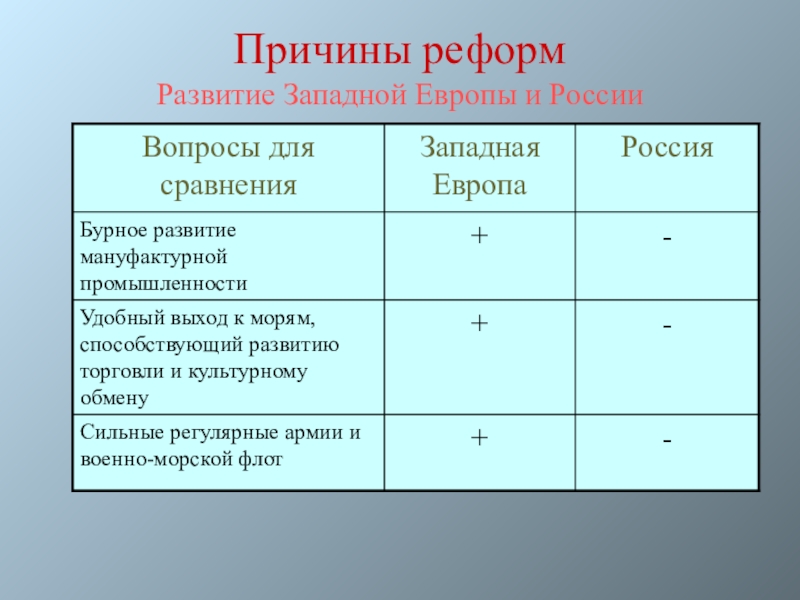 Причины реформ
Развитие Западной Европы и России

| Вопросы для сравнения | Западная Европа | Россия |
|---|---|---|
| Бурное развитие мануфактурной промышленности | + | - |
| Удобный выход к морям, способствующий развитию торговли и культурному обмену | + | - |
| Сильные регулярные армии и военно-морской флот | + | - |